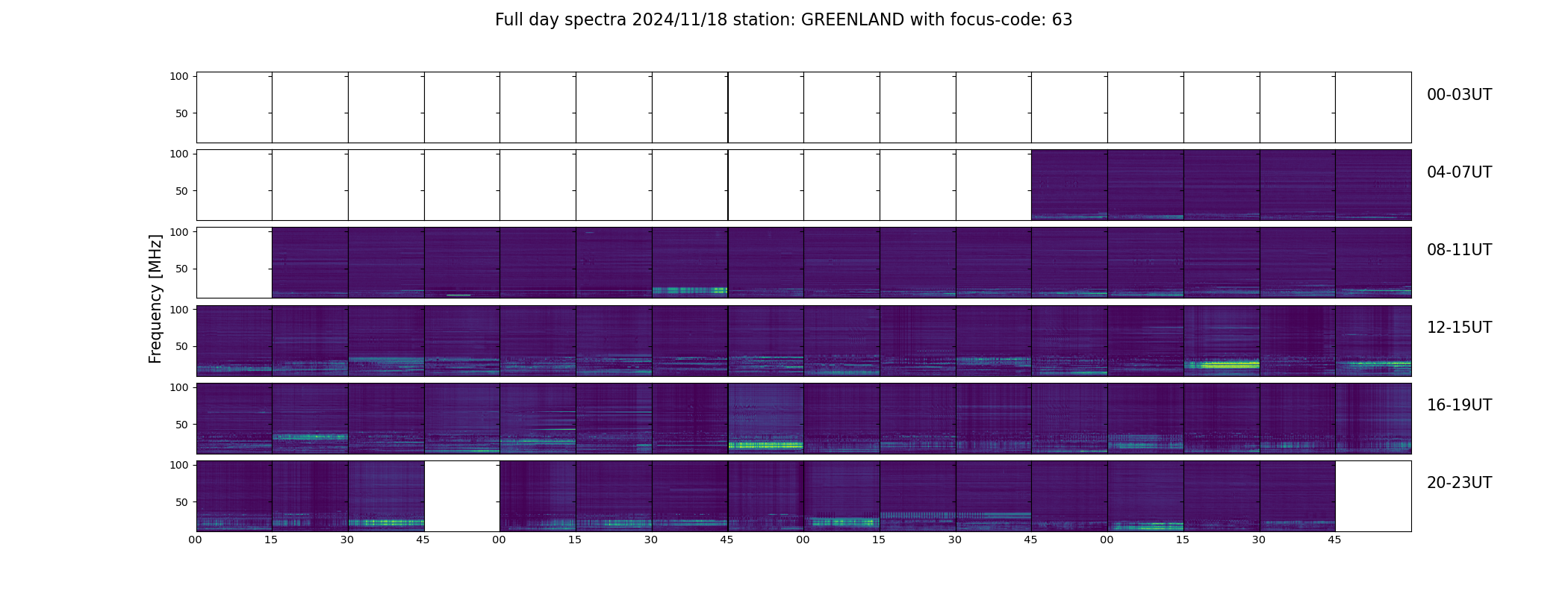 Full day spectra 2024/11/18 station: GREENLAND with focus-code: 63

Frequency [MHz]

100
50
00-03UT

100
50
04-07UT

100
50
08-11UT

100
50
12-15UT

100
50
16-19UT

100
50
20-23UT

00 15 30 45 00 15 30 45 00 15 30 45 00 15 30 45